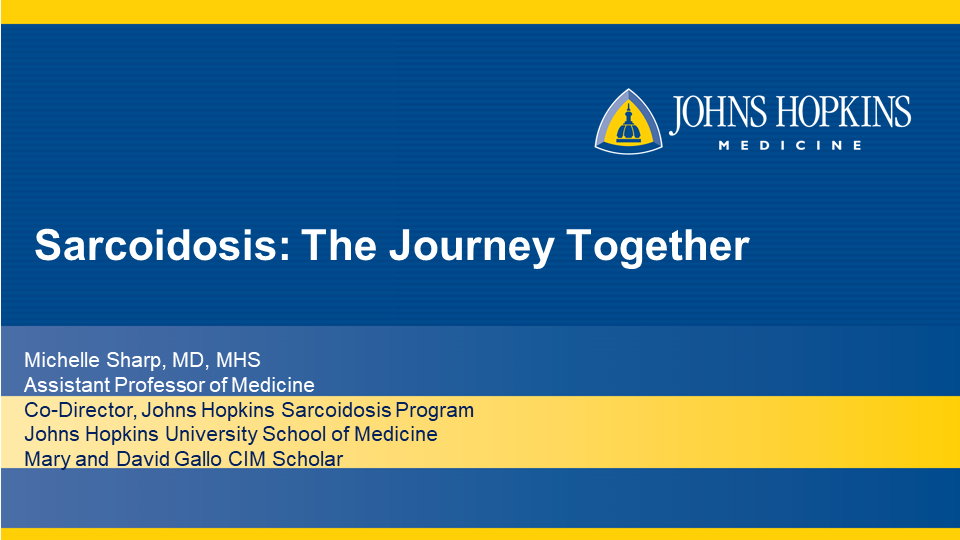 JOHNS HOPKINS
MEDICINE

Sarcoidosis: The Journey Together

Michelle Sharp, MD, MHS
Assistant Professor of Medicine
Co-Director, Johns Hopkins Sarcoidosis Program
Johns Hopkins University School of Medicine
Mary and David Gallo CIM Scholar